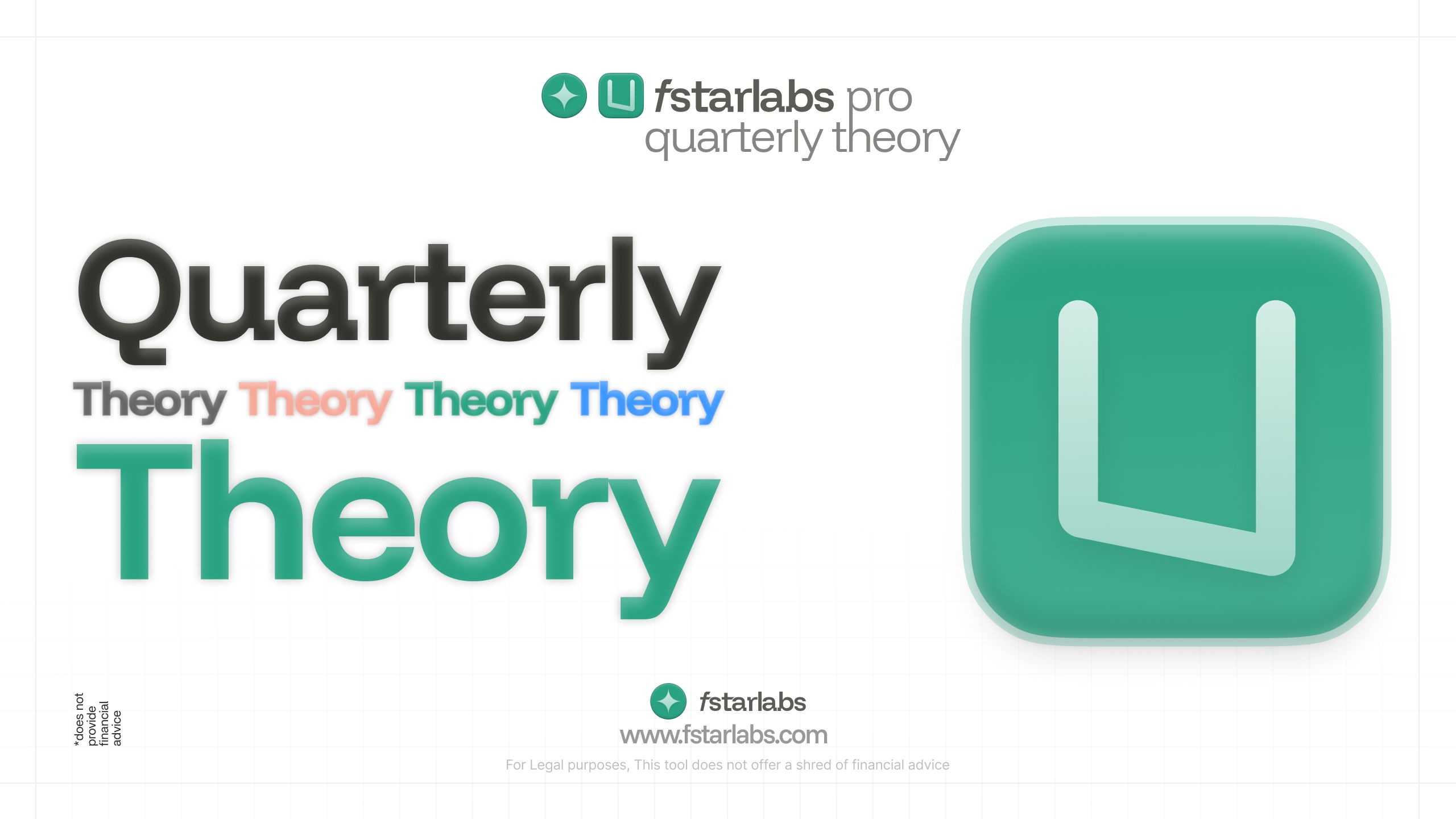 fstarlabs pro
quarterly theory

Quarterly
Theory Theory Theory Theory
Theory

*does not provide financial advice

fstarlabs
www.fstarlabs.com
For Legal purposes, This tool does not offer a shred of financial advice